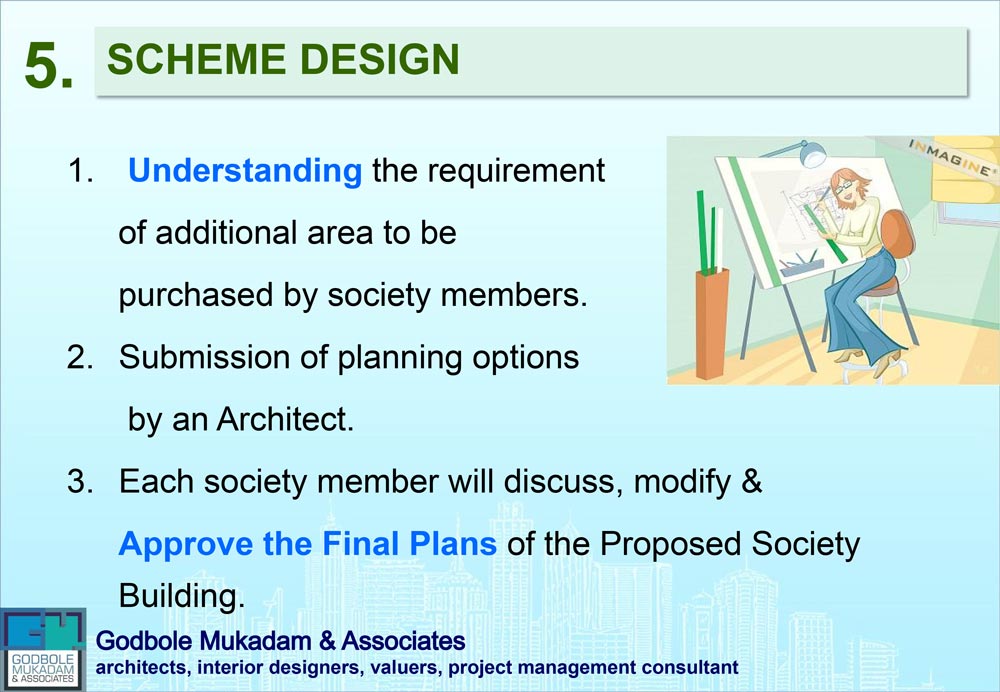 5. SCHEME DESIGN

1. Understanding the requirement of additional area to be purchased by society members.
2. Submission of planning options by an Architect.
3. Each society member will discuss, modify & Approve the Final Plans of the Proposed Society Building.

INMAGINE

GODBOLE MUKADAM & ASSOCIATES
Godbole Mukadam & Associates
architects, interior designers, valuers, project management consultant